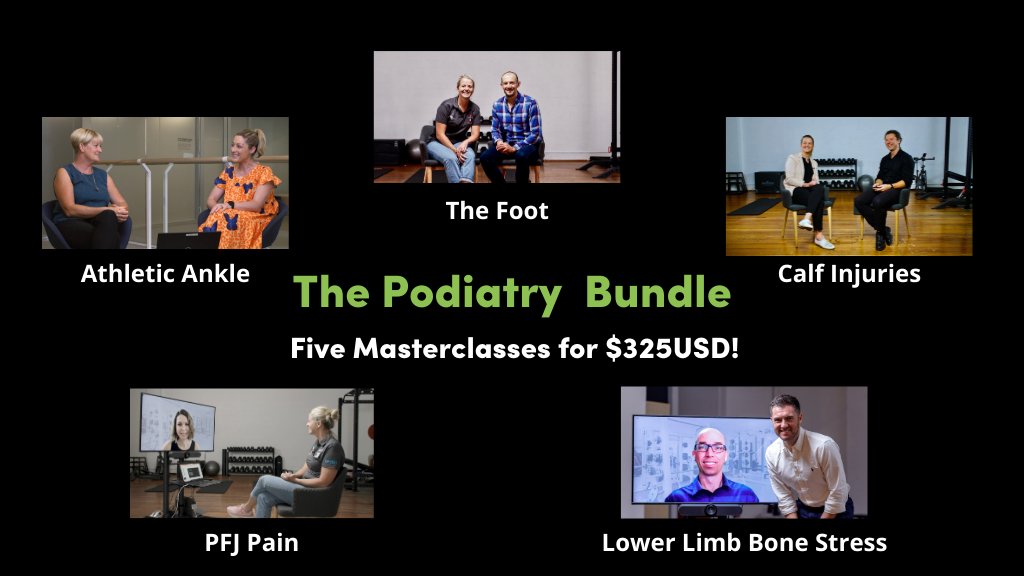 The Foot

Athletic Ankle

Calf Injuries

The Podiatry Bundle

Five Masterclasses for $325USD!

PFJ Pain

Lower Limb Bone Stress